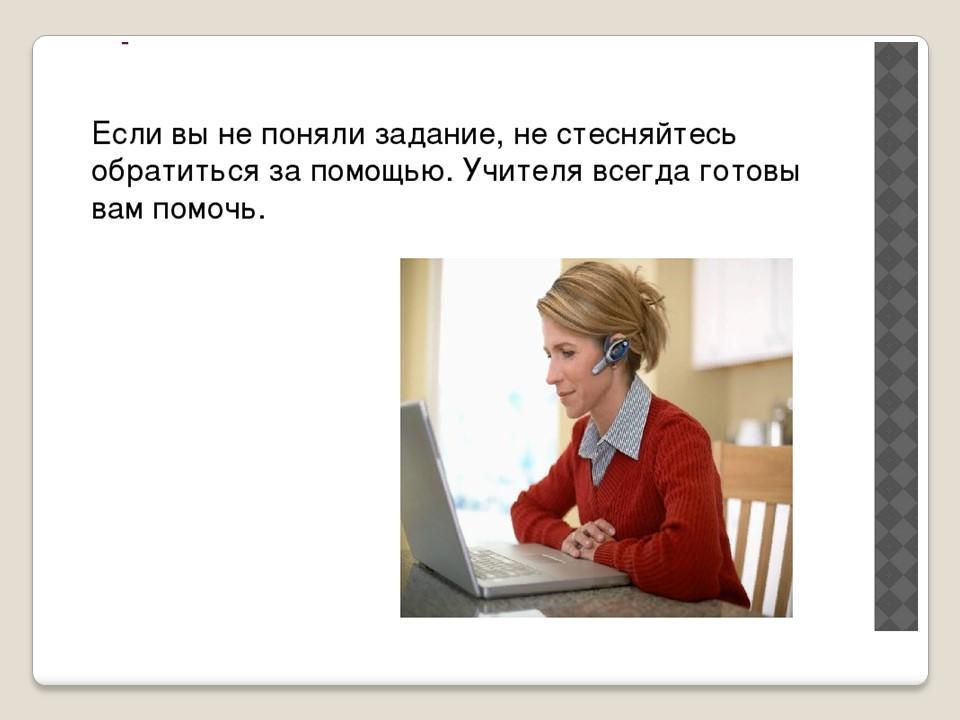 -

Если вы не поняли задание, не стесняйтесь обратиться за помощью. Учителя всегда готовы вам помочь.